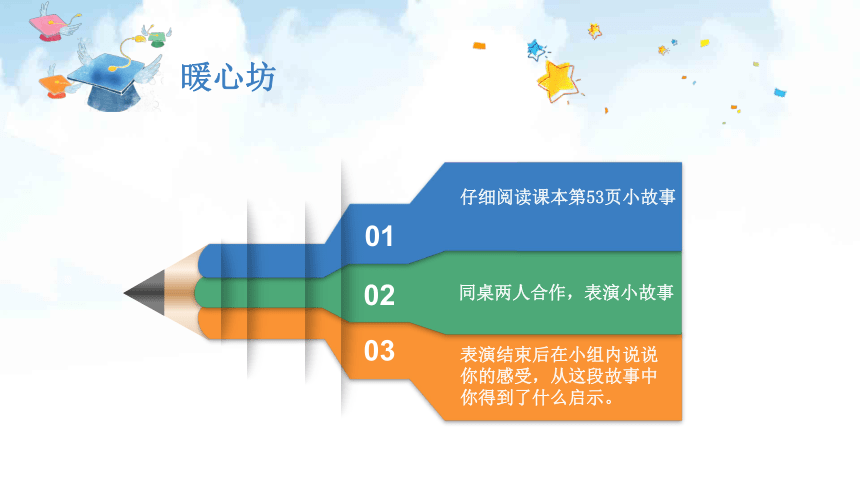 暖心坊

01
仔细阅读课本第53页小故事

02
同桌两人合作，表演小故事

03
表演结束后在小组内说说你的感受，从这段故事中你得到了什么启示。